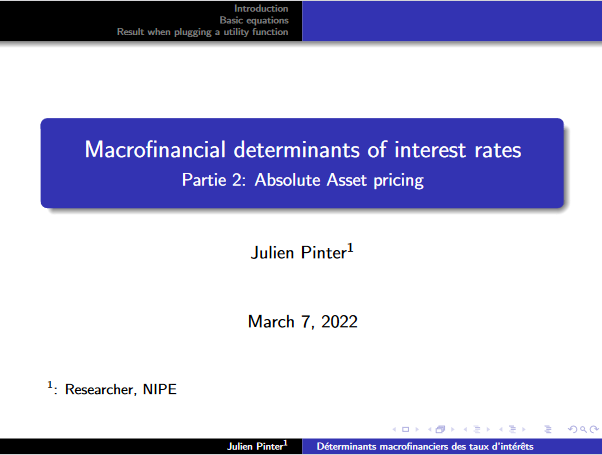 Introduction
Basic equations
Result when plugging a utility function

Macrofinancial determinants of interest rates
Partie 2: Absolute Asset pricing

Julien Pinter$^1$

March 7, 2022

$^1$: Researcher, NIPE

Julien Pinter$^1$ Déterminants macrofinanciers des taux d'intérêts